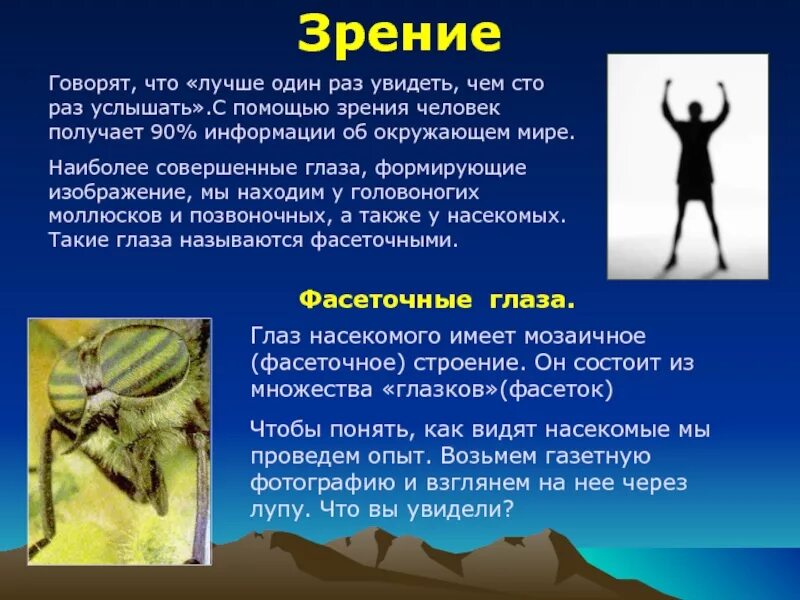 Зрение

Говорят, что «лучше один раз увидеть, чем сто раз услышать».С помощью зрения человек получает 90% информации об окружающем мире.

Наиболее совершенные глаза, формирующие изображение, мы находим у головоногих моллюсков и позвоночных, а также у насекомых. Такие глаза называются фасеточными.

Фасеточные глаза.

Глаз насекомого имеет мозаичное (фасеточное) строение. Он состоит из множества «глазков»(фасеток)

Чтобы понять, как видят насекомые мы проведем опыт. Возьмем газетную фотографию и взглянем на нее через лупу. Что вы увидели?